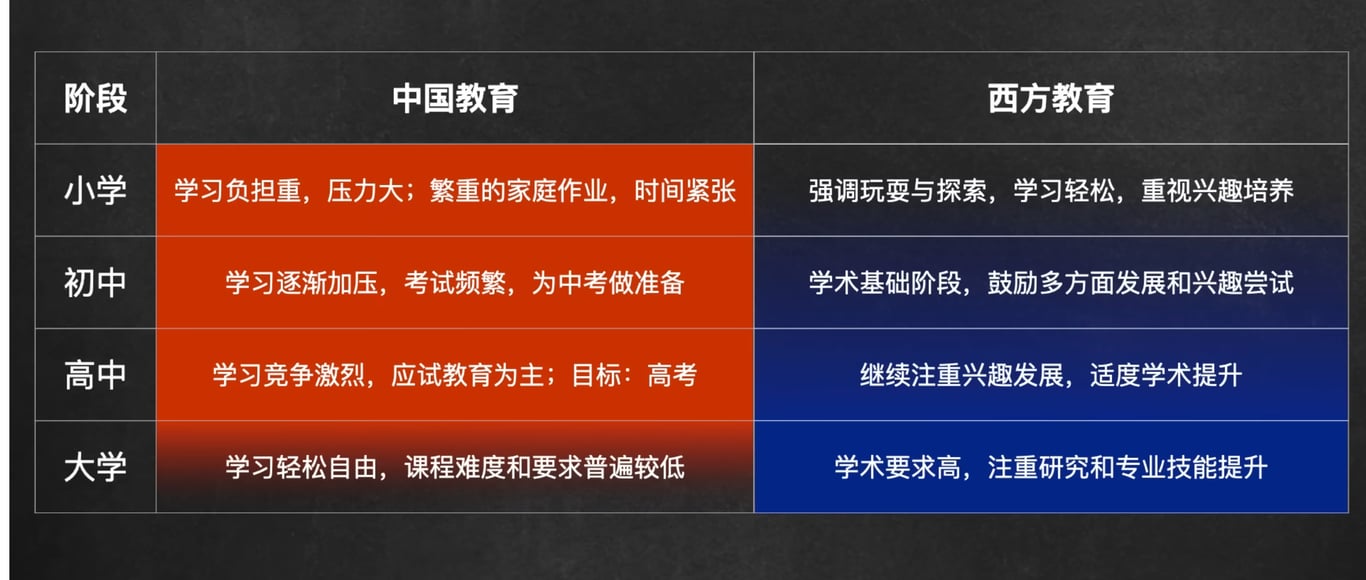 | 阶段 | 中国教育 | 西方教育 |
|---|---|---|
| 小学 | 学习负担重，压力大；繁重的家庭作业，时间紧张 | 强调玩耍与探索，学习轻松，重视兴趣培养 |
| 初中 | 学习逐渐加压，考试频繁，为中考做准备 | 学术基础阶段，鼓励多方面发展和兴趣尝试 |
| 高中 | 学习竞争激烈，应试教育为主；目标：高考 | 继续注重兴趣发展，适度学术提升 |
| 大学 | 学习轻松自由，课程难度和要求普遍较低 | 学术要求高，注重研究和专业技能提升 |